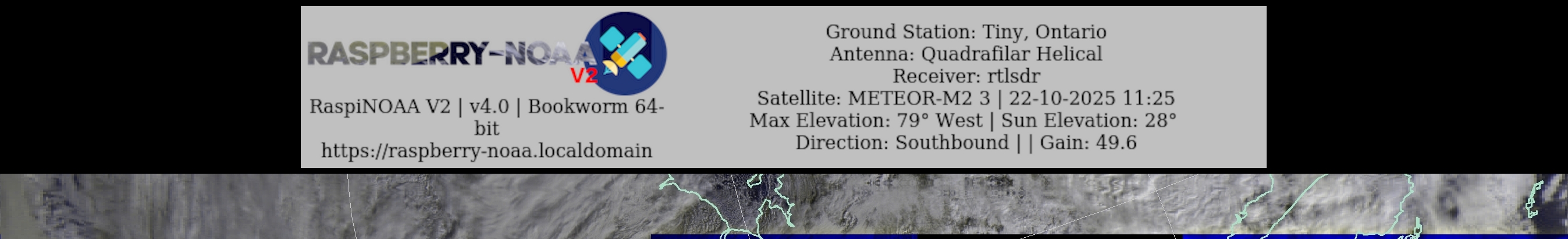 RASPBERRY-NOAA V2

RaspiNOAA V2 | v4.0 | Bookworm 64-bit
https://raspberry-noaa.localdomain

Ground Station: Tiny, Ontario
Antenna: Quadrafilar Helical
Receiver: rtlsdr
Satellite: METEOR-M2 3 | 22-10-2025 11:25
Max Elevation: 79° West | Sun Elevation: 28°
Direction: Southbound | | Gain: 49.6